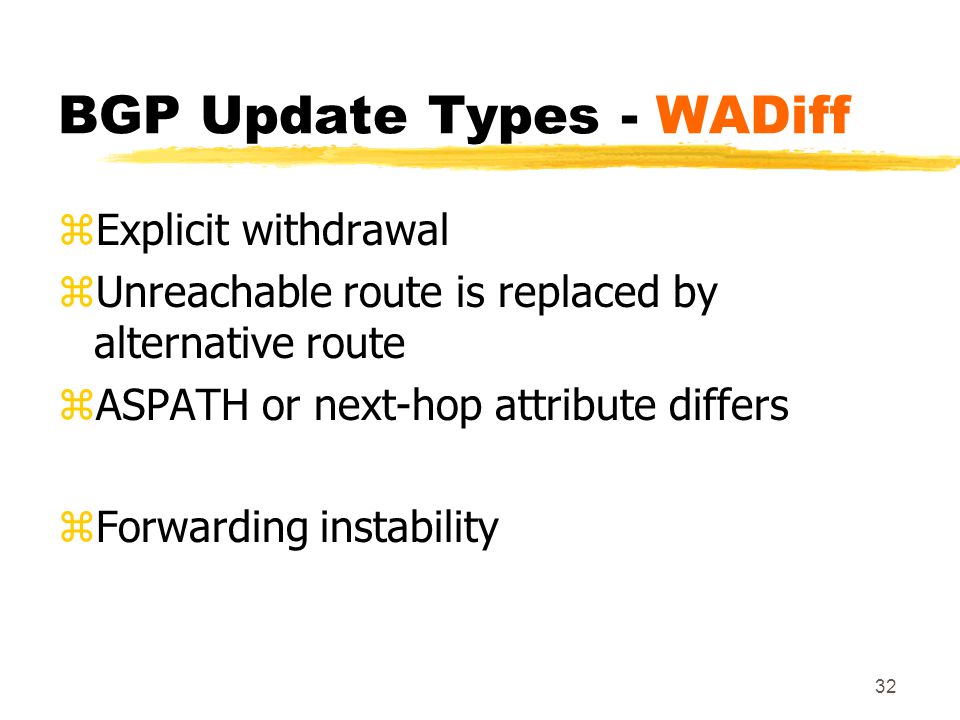 BGP Update Types - WADiff

⌘Explicit withdrawal
⌘Unreachable route is replaced by alternative route
⌘ASPATH or next-hop attribute differs

⌘Forwarding instability

32